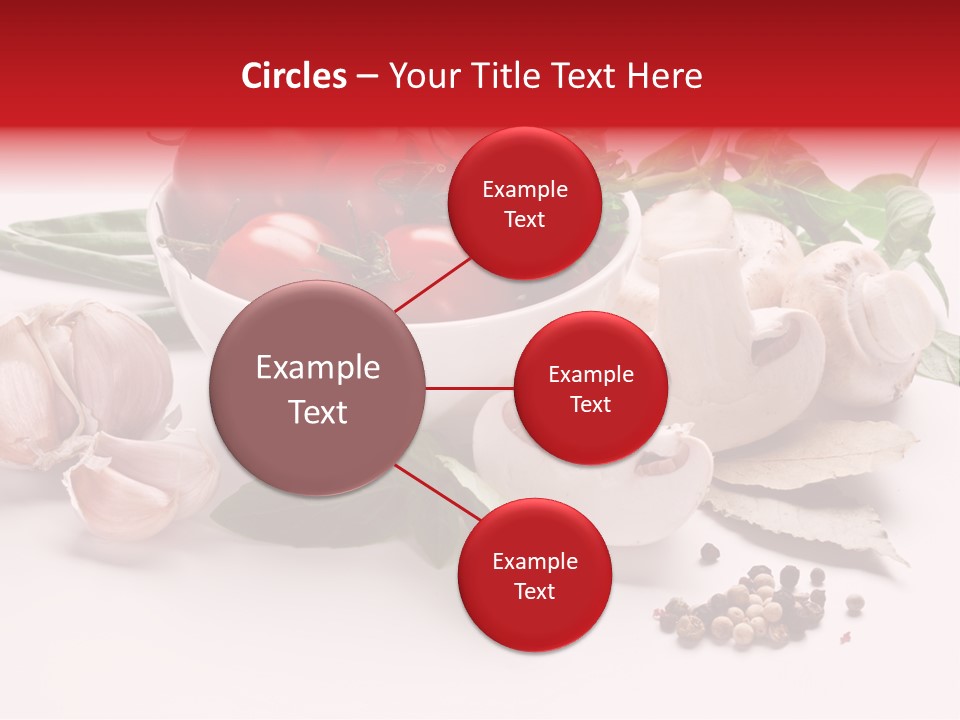 Circles – Your Title Text Here

Example Text

Example Text

Example Text

Example Text